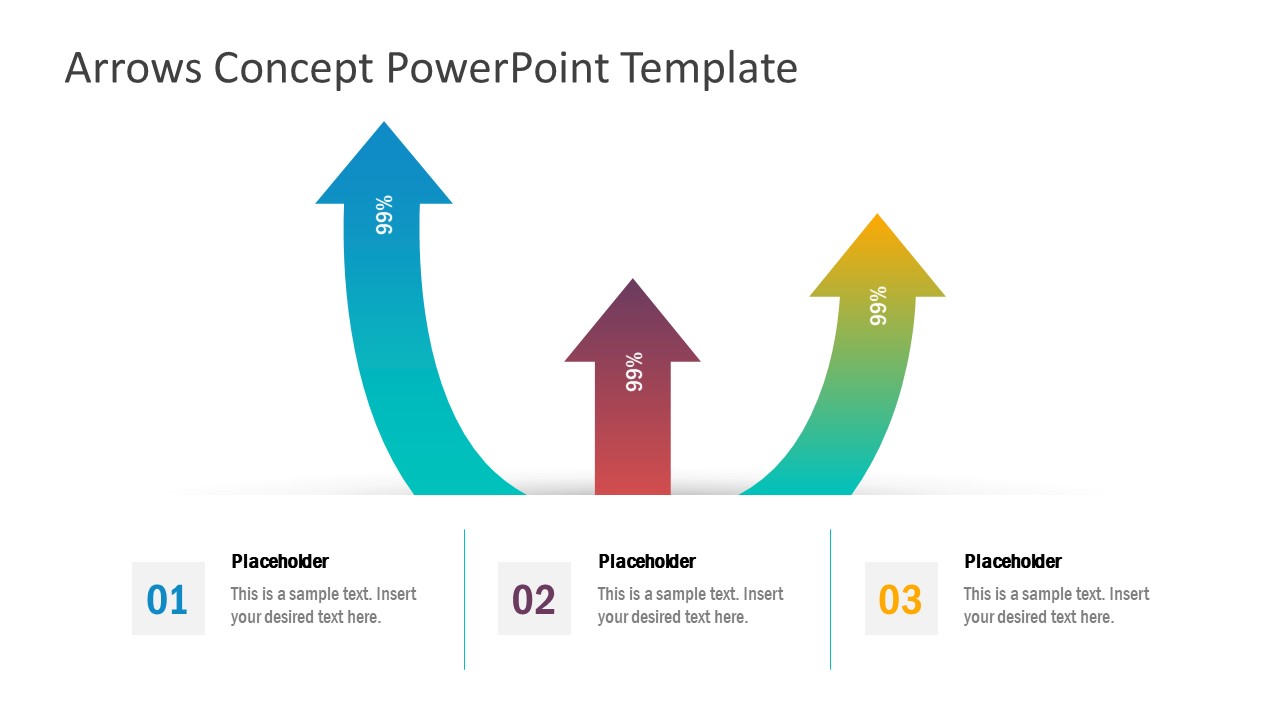 Arrows Concept PowerPoint Template

99%

99%

99%

01

Placeholder

This is a sample text. Insert your desired text here.

02

Placeholder

This is a sample text. Insert your desired text here.

03

Placeholder

This is a sample text. Insert your desired text here.